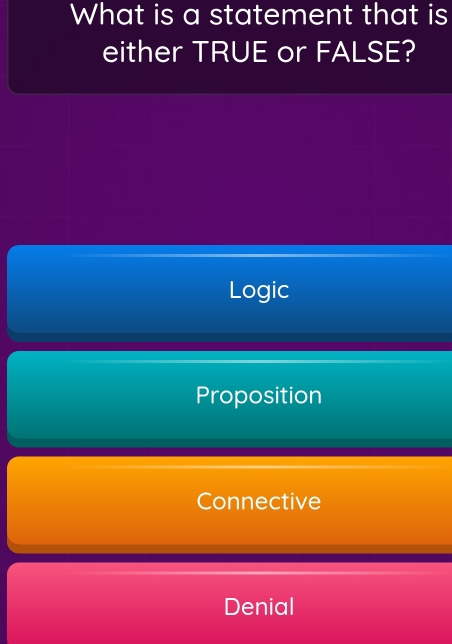 What is a statement that is either TRUE or FALSE?

Logic

Proposition

Connective

Denial